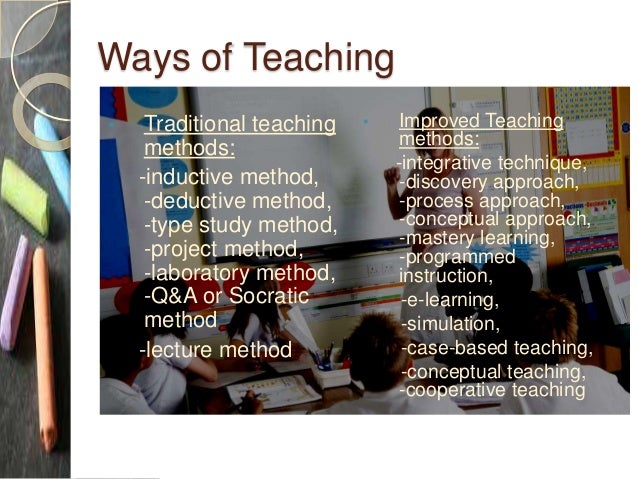 Ways of Teaching

Traditional teaching methods:
-inductive method,
-deductive method,
-type study method,
-project method,
-laboratory method,
-Q&A or Socratic method
-lecture method

Improved Teaching methods:
-integrative technique,
-discovery approach,
-process approach,
-conceptual approach,
-mastery learning,
-programmed instruction,
-e-learning,
-simulation,
-case-based teaching,
-conceptual teaching,
-cooperative teaching